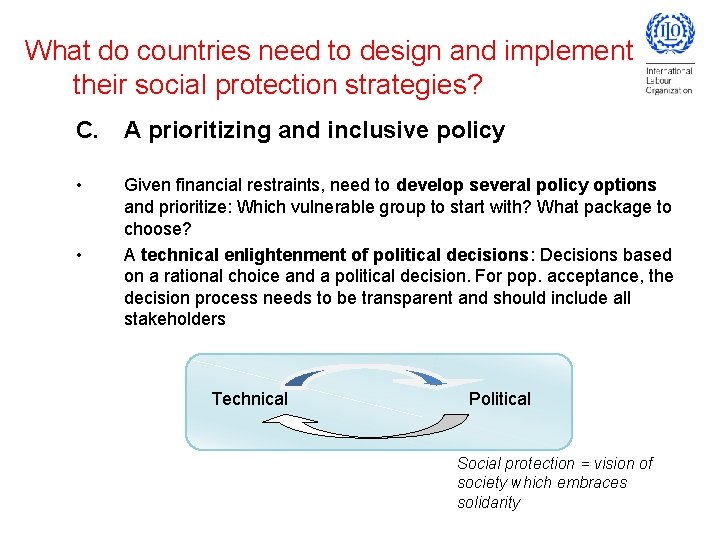 What do countries need to design and implement their social protection strategies?

ILO
International Labour Organization

C. A prioritizing and inclusive policy

• Given financial restraints, need to develop several policy options and prioritize: Which vulnerable group to start with? What package to choose?

• A technical enlightenment of political decisions: Decisions based on a rational choice and a political decision. For pop. acceptance, the decision process needs to be transparent and should include all stakeholders

Technical

Political

Social protection = vision of society which embraces solidarity